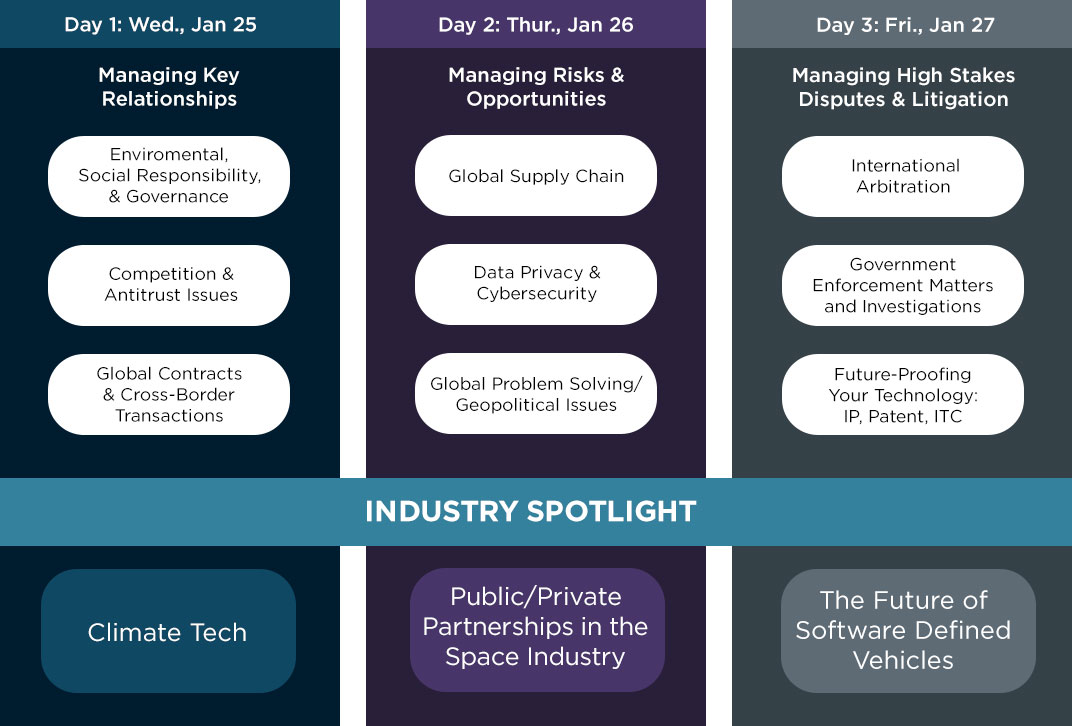 Day 1: Wed., Jan 25

Managing Key Relationships

Enviromental, Social Responsibility, & Governance

Competition & Antitrust Issues

Global Contracts & Cross-Border Transactions

Day 2: Thur., Jan 26

Managing Risks & Opportunities

Global Supply Chain

Data Privacy & Cybersecurity

Global Problem Solving/ Geopolitical Issues

Day 3: Fri., Jan 27

Managing High Stakes Disputes & Litigation

International Arbitration

Government Enforcement Matters and Investigations

Future-Proofing Your Technology: IP, Patent, ITC

INDUSTRY SPOTLIGHT

Climate Tech

Public/Private Partnerships in the Space Industry

The Future of Software Defined Vehicles